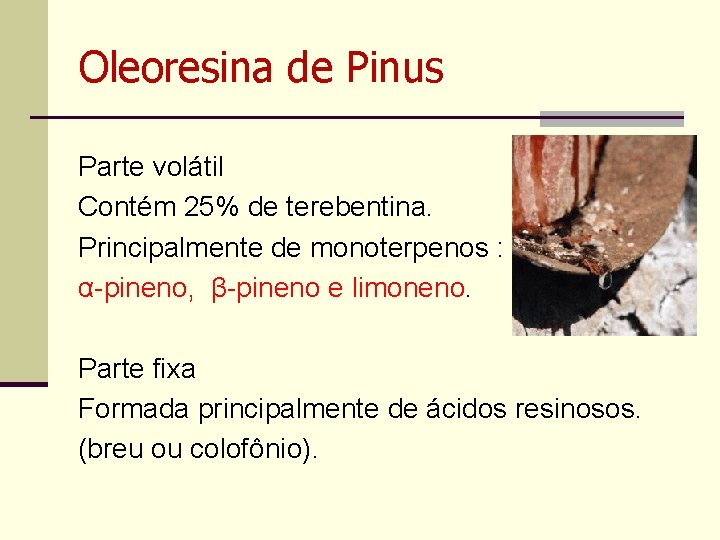 Oleoresina de Pinus

Parte volátil
Contém 25% de terebentina.
Principalmente de monoterpenos :
α-pineno, β-pineno e limoneno.

Parte fixa
Formada principalmente de ácidos resinosos.
(breu ou colofônio).